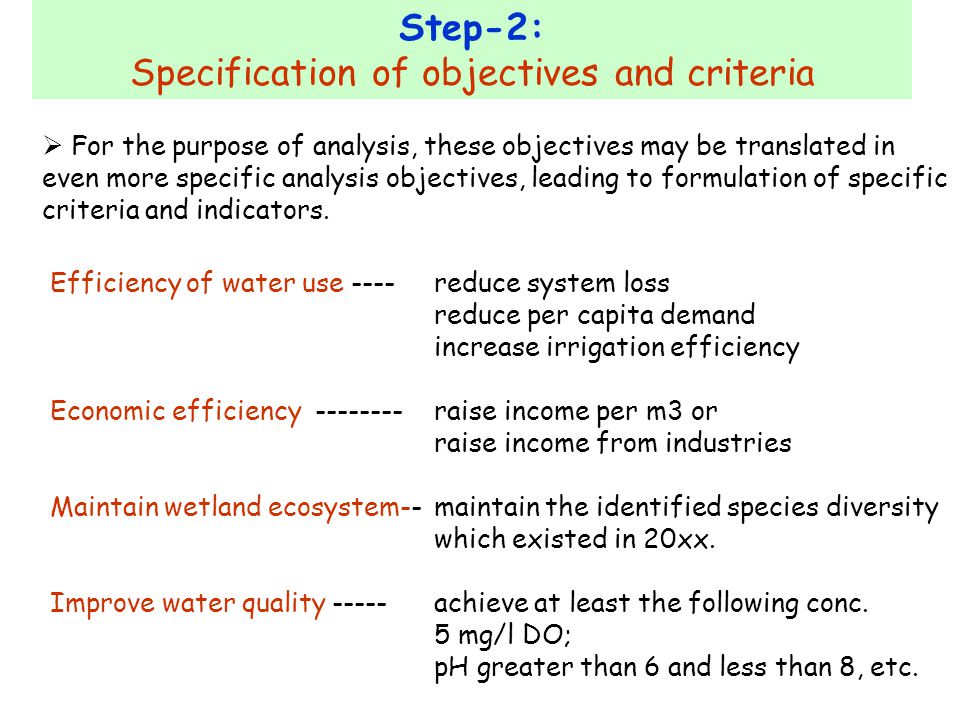 Step-2:
Specification of objectives and criteria

➢ For the purpose of analysis, these objectives may be translated in even more specific analysis objectives, leading to formulation of specific criteria and indicators.

Efficiency of water use ---- reduce system loss
reduce per capita demand
increase irrigation efficiency

Economic efficiency -------- raise income per m3 or
raise income from industries

Maintain wetland ecosystem-- maintain the identified species diversity which existed in 20xx.

Improve water quality ----- achieve at least the following conc.
5 mg/l DO;
pH greater than 6 and less than 8, etc.